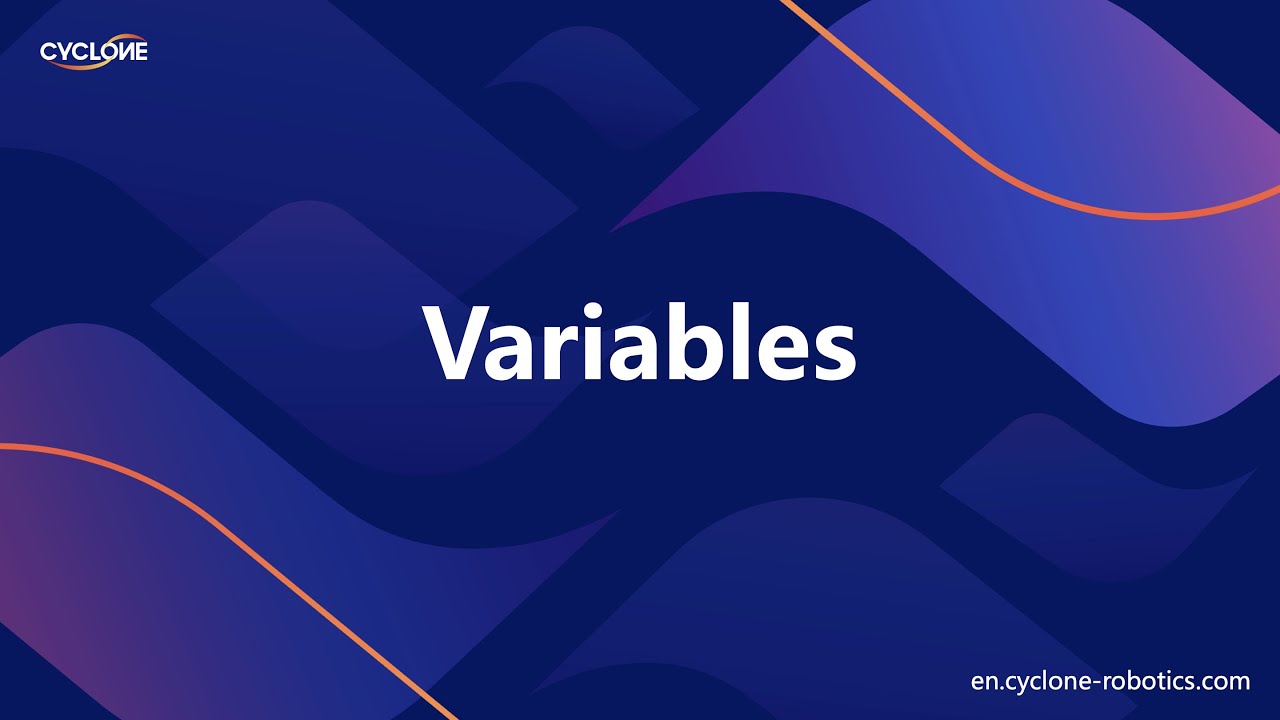 CYCLONE

Variables

en.cyclone-robotics.com